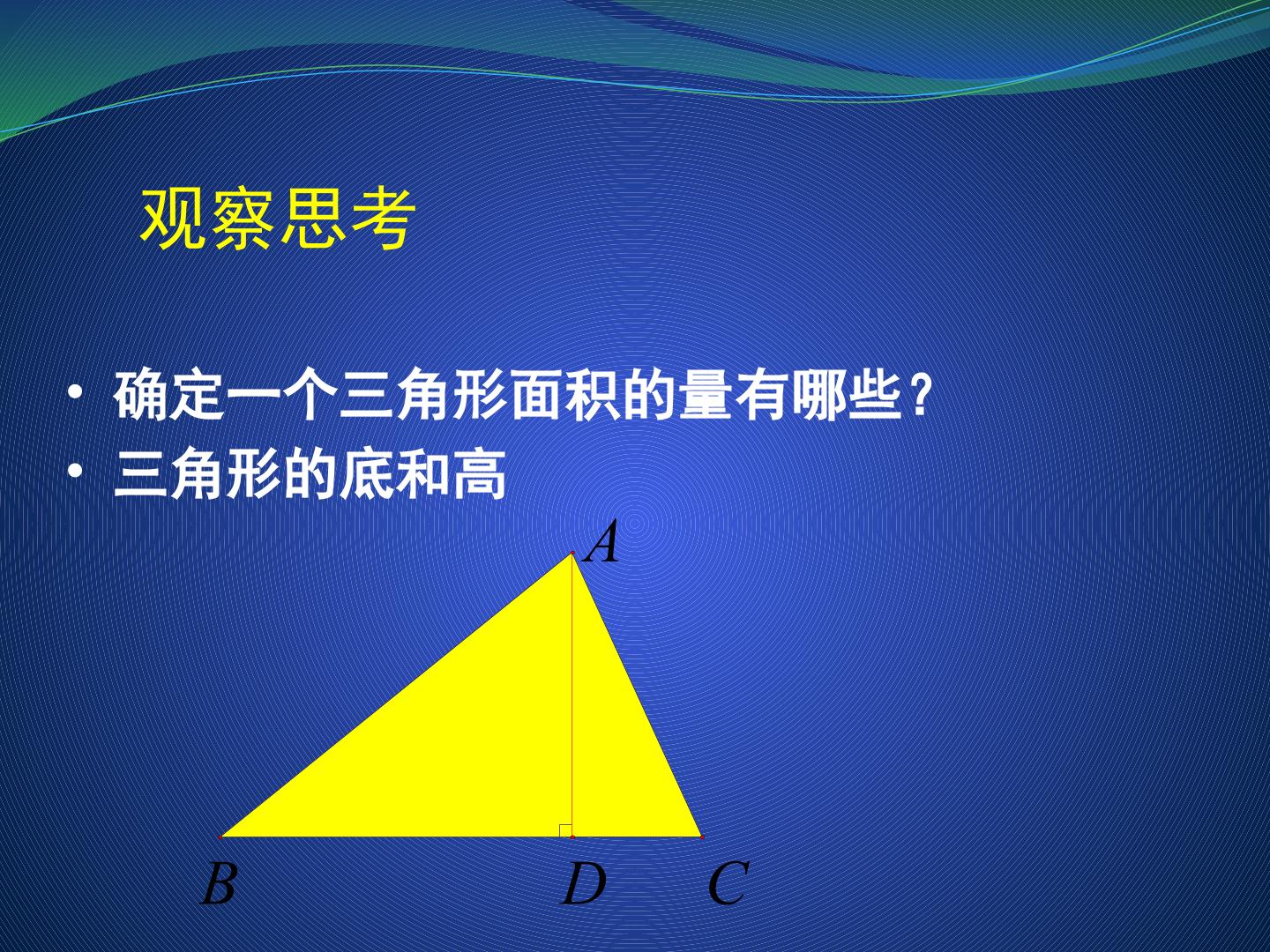 观察思考

• 确定一个三角形面积的量有哪些？
• 三角形的底和高

$A$

$B$ $D$ $C$